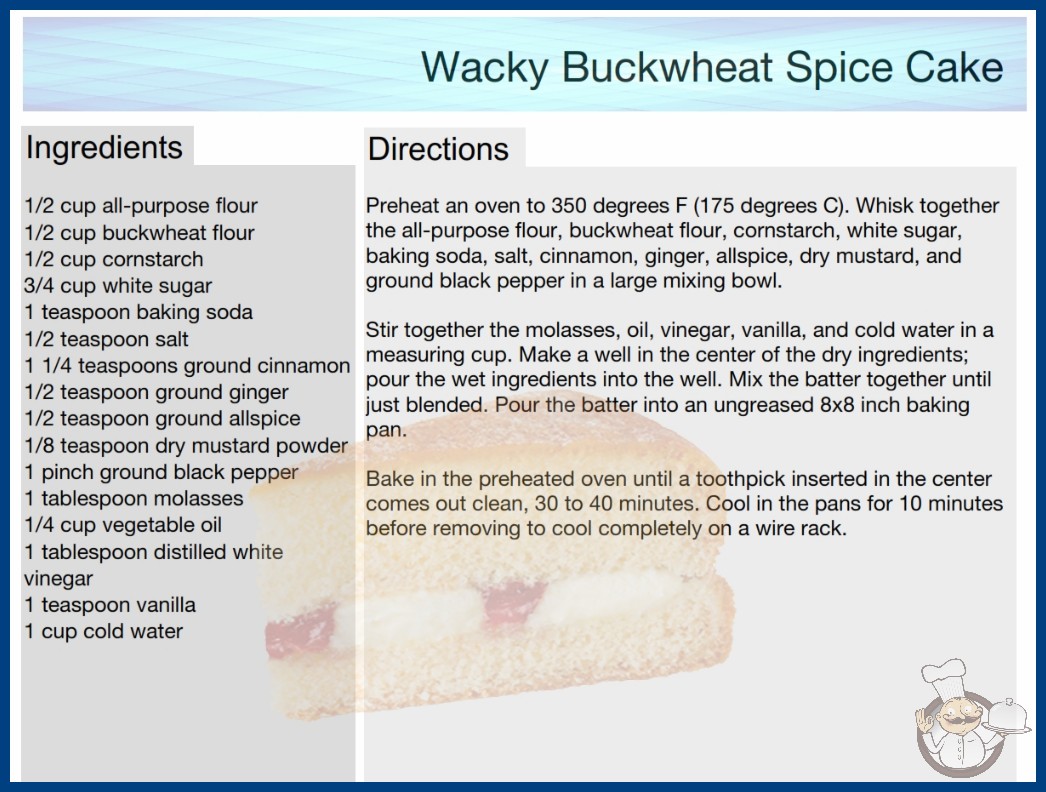 Wacky Buckwheat Spice Cake

Ingredients

1/2 cup all-purpose flour
1/2 cup buckwheat flour
1/2 cup cornstarch
3/4 cup white sugar
1 teaspoon baking soda
1/2 teaspoon salt
1 1/4 teaspoons ground cinnamon
1/2 teaspoon ground ginger
1/2 teaspoon ground allspice
1/8 teaspoon dry mustard powder
1 pinch ground black pepper
1 tablespoon molasses
1/4 cup vegetable oil
1 tablespoon distilled white vinegar
1 teaspoon vanilla
1 cup cold water

Directions

Preheat an oven to 350 degrees F (175 degrees C). Whisk together the all-purpose flour, buckwheat flour, cornstarch, white sugar, baking soda, salt, cinnamon, ginger, allspice, dry mustard, and ground black pepper in a large mixing bowl.

Stir together the molasses, oil, vinegar, vanilla, and cold water in a measuring cup. Make a well in the center of the dry ingredients; pour the wet ingredients into the well. Mix the batter together until just blended. Pour the batter into an ungreased 8x8 inch baking pan.

Bake in the preheated oven until a toothpick inserted in the center comes out clean, 30 to 40 minutes. Cool in the pans for 10 minutes before removing to cool completely on a wire rack.